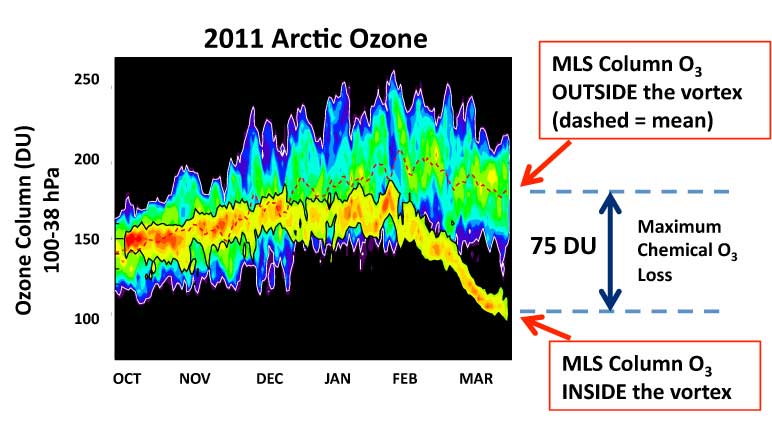 2011 Arctic Ozone

Ozone Column (DU) 100-38 hPa

250

200

150

100

OCT NOV DEC JAN FEB MAR

MLS Column $O_3$ OUTSIDE the vortex (dashed = mean)

75 DU

Maximum Chemical $O_3$ Loss

MLS Column $O_3$ INSIDE the vortex